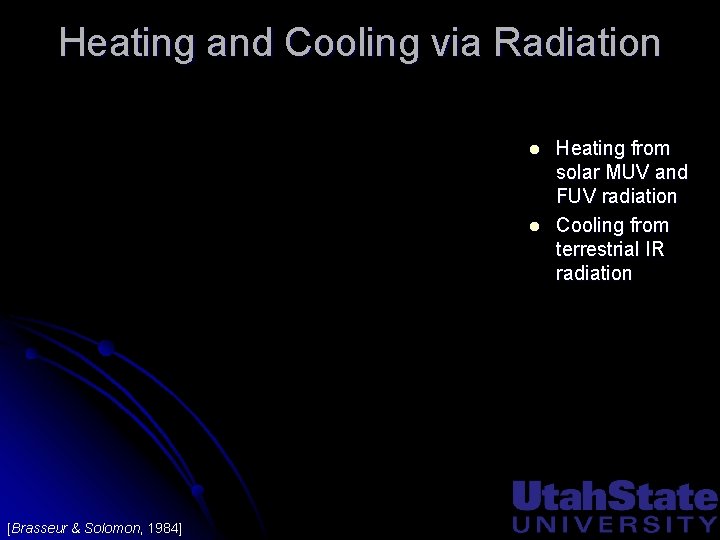 Heating and Cooling via Radiation

- Heating from solar MUV and FUV radiation
- Cooling from terrestrial IR radiation

[Brasseur & Solomon, 1984]

UtahState UNIVERSITY